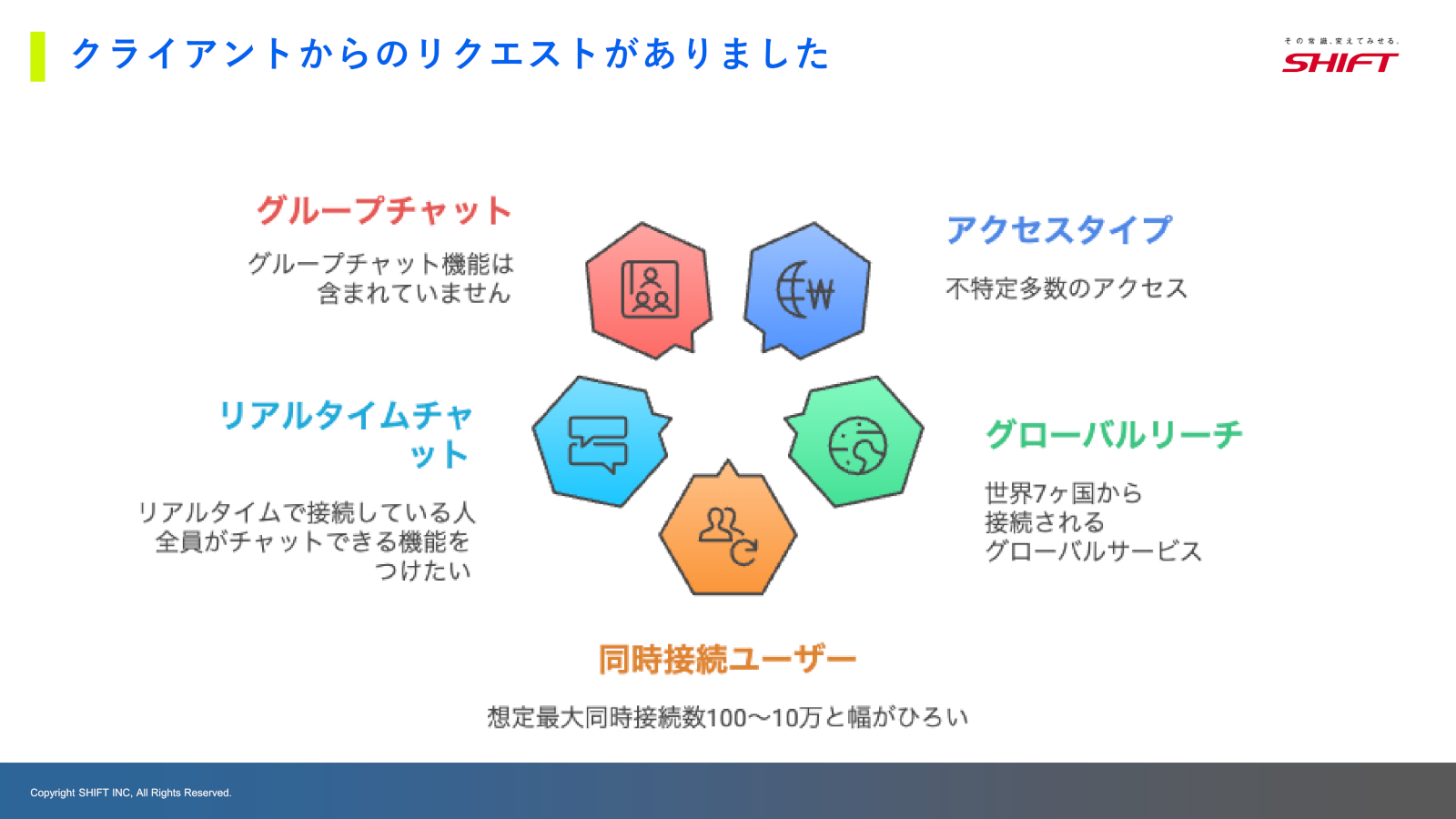 クライアントからのリクエストがありました

その常識、変えてみせる。
SHIFT

グループチャット

グループチャット機能は含まれていません

アクセスタイプ

不特定多数のアクセス

リアルタイムチャット

リアルタイムで接続している人全員がチャットできる機能をつけたい

グローバルリーチ

世界7ヶ国から接続されるグローバルサービス

同時接続ユーザー

想定最大同時接続数100〜10万と幅がひろい

Copyright SHIFT INC, All Rights Reserved.